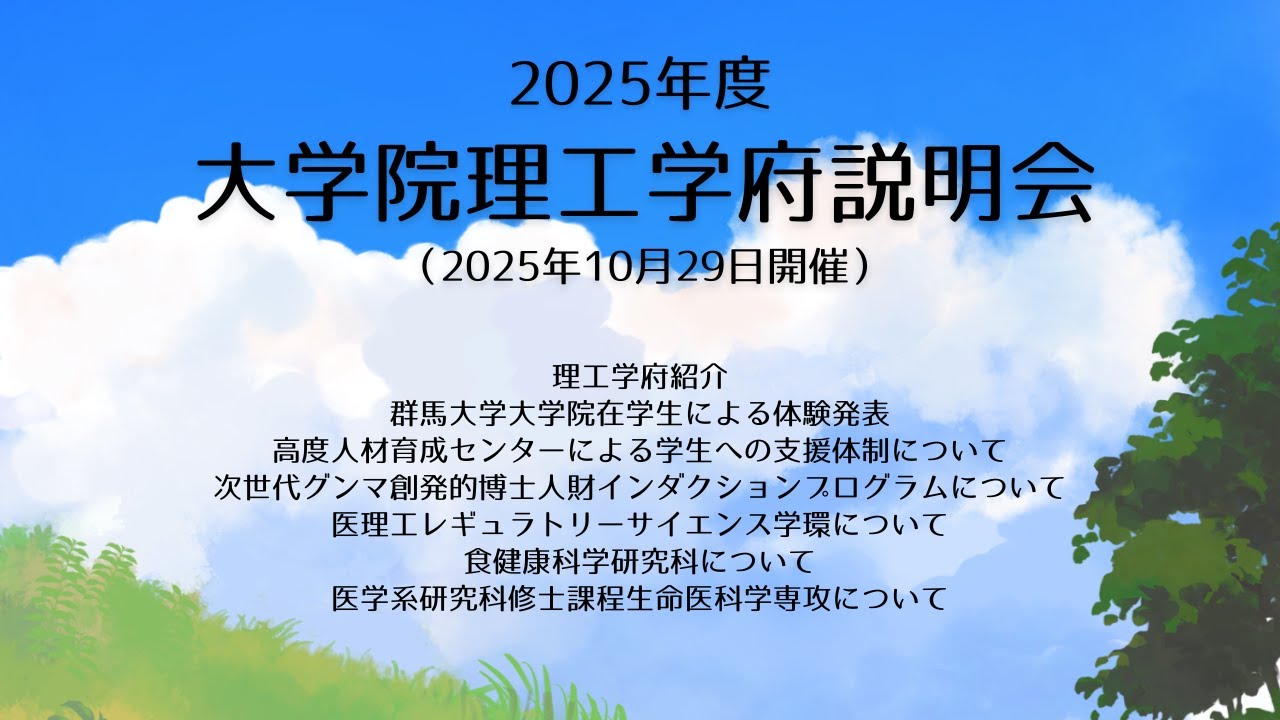 2025年度
大学院理工学府説明会
（2025年10月29日開催）

理工学府紹介
群馬大学大学院在学生による体験発表
高度人材育成センターによる学生への支援体制について
次世代グンマ創発的博士人財インダクションプログラムについて
医理工レギュラトリーサイエンス学環について
食健康科学研究科について
医学系研究科修士課程生命医科学専攻について